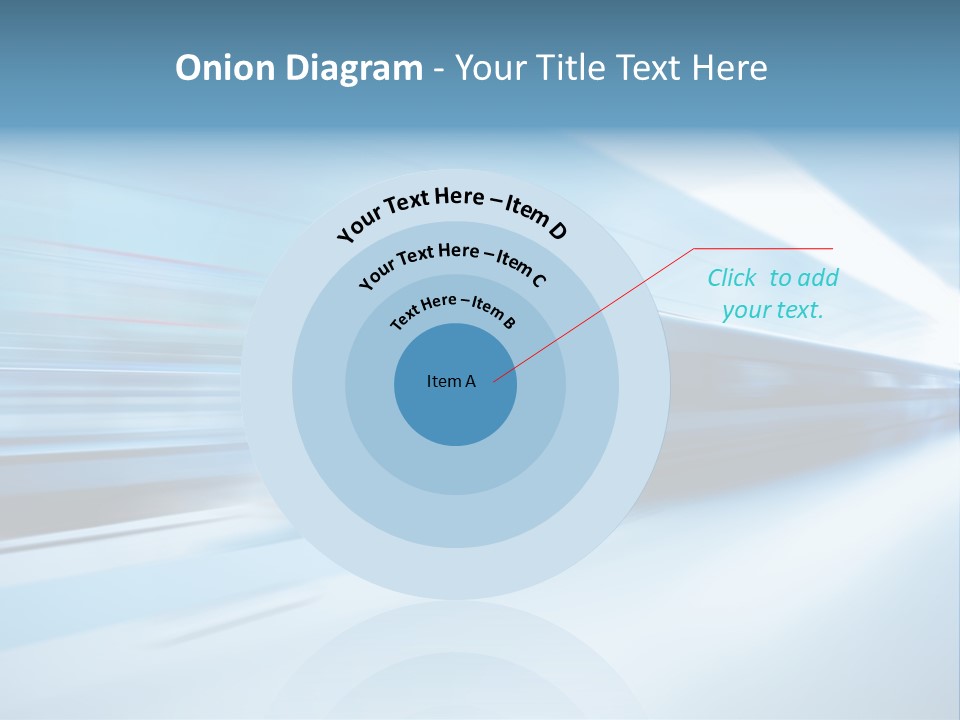 Onion Diagram - Your Title Text Here

Your Text Here – Item D

Your Text Here – Item C

Text Here – Item B

Item A

Click to add your text.